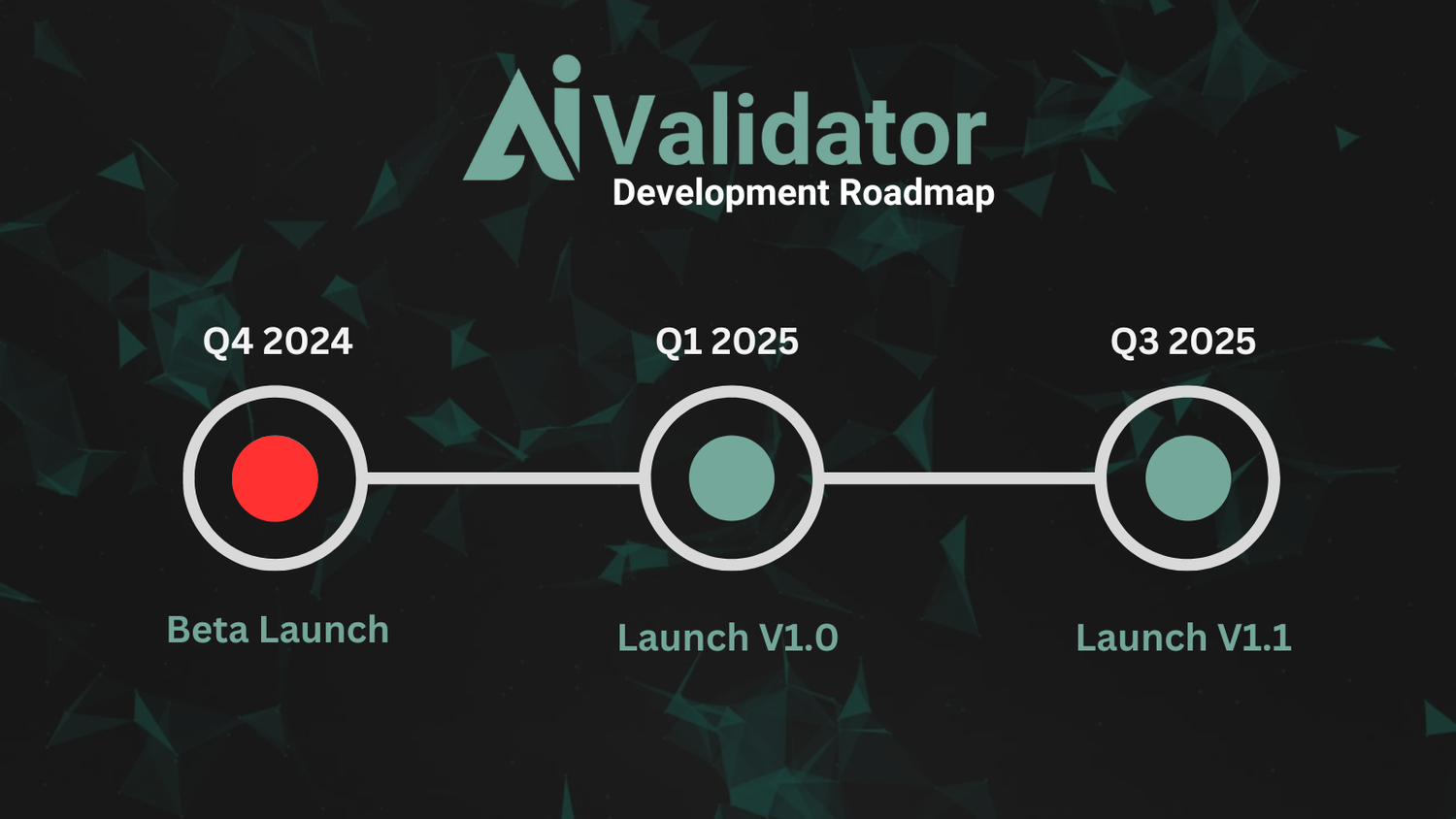 AiValidator
Development Roadmap

Q4 2024

Beta Launch

Q1 2025

Launch V1.0

Q3 2025

Launch V1.1